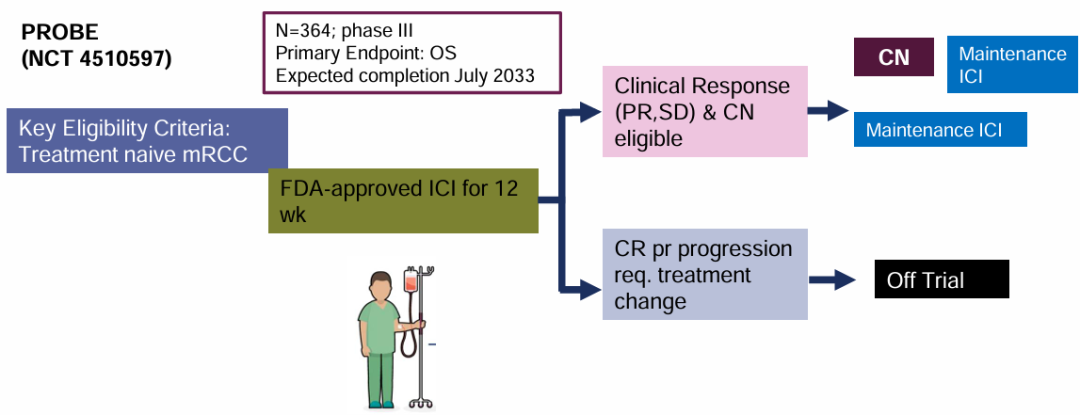 PROBE
(NCT 4510597)

N=364; phase III
Primary Endpoint: OS
Expected completion July 2033

Key Eligibility Criteria: Treatment naive mRCC

FDA-approved ICI for 12 wk

Clinical Response (PR,SD) & CN eligible

CN

Maintenance ICI

Maintenance ICI

CR pr progression req. treatment change

Off Trial